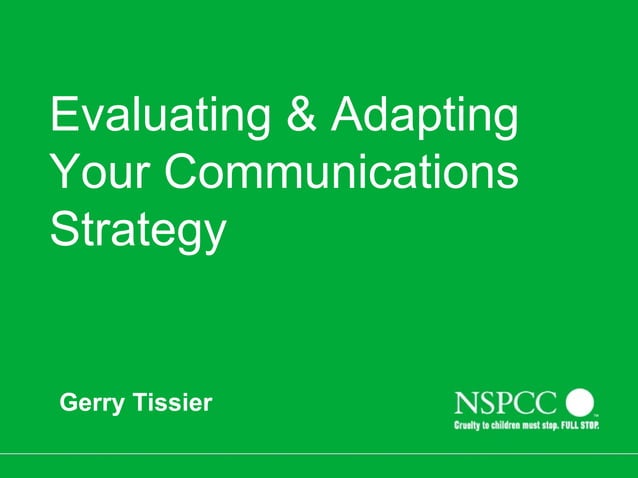 Evaluating & Adapting Your Communications Strategy

Gerry Tissier

NSPCC
Cruelty to children must stop. FULL STOP.